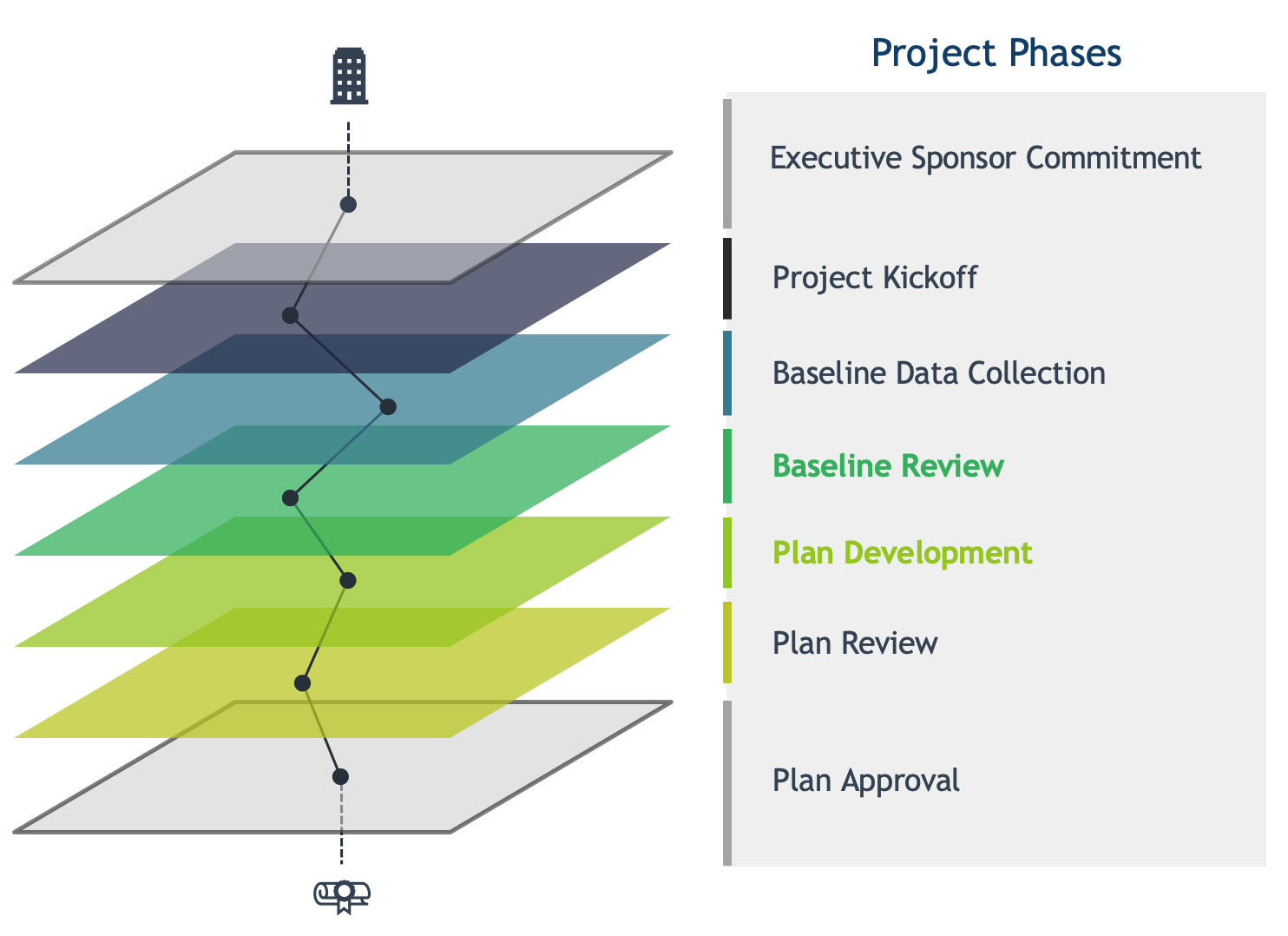 Project Phases

Executive Sponsor Commitment

Project Kickoff

Baseline Data Collection

Baseline Review

Plan Development

Plan Review

Plan Approval